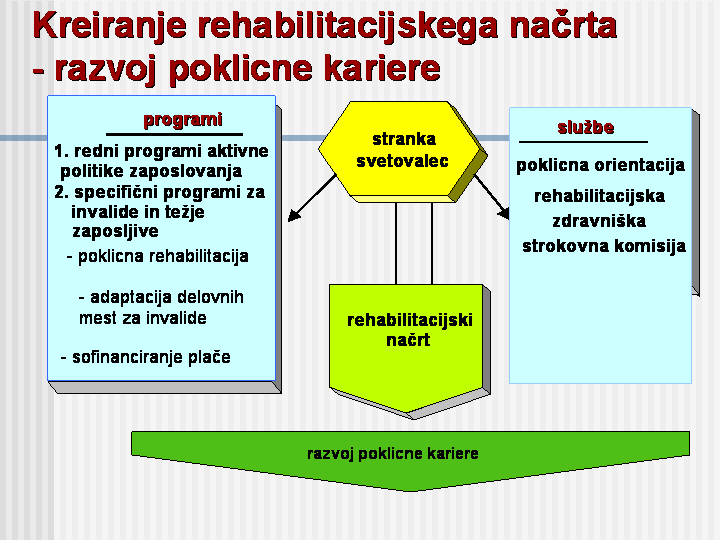 Kreiranje rehabilitacijskega načrta - razvoj poklicne kariere

programi

1. redni programi aktivne politike zaposlovanja
2. specifični programi za invalide in težje zaposljive
- poklicna rehabilitacija

- adaptacija delovnih mest za invalide

- sofinanciranje plače

stranka svetovalec

rehabilitacijski načrt

službe

poklicna orientacija

rehabilitacijska zdravniška strokovna komisija

razvoj poklicne kariere